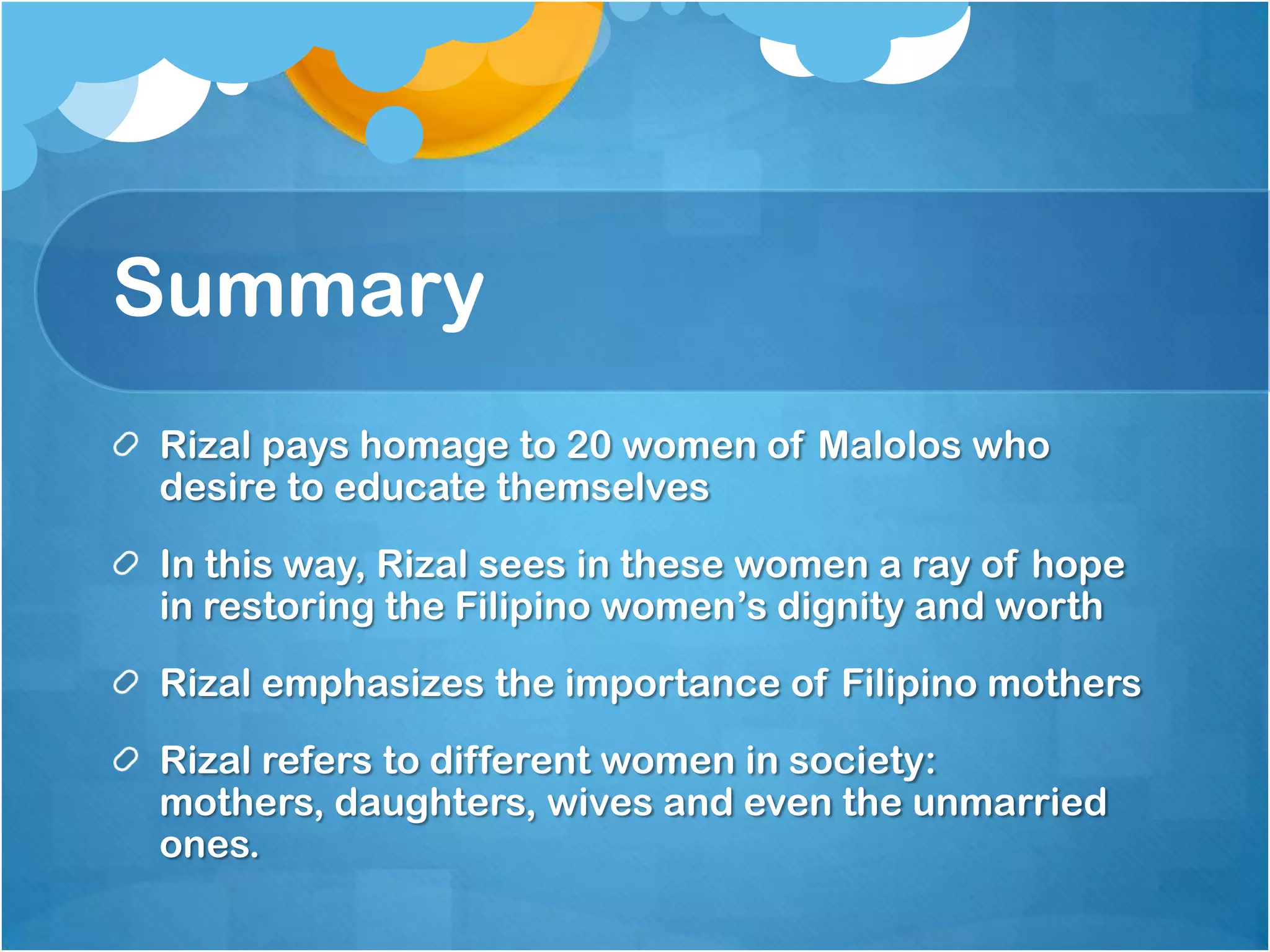 Summary

Rizal pays homage to 20 women of Malolos who desire to educate themselves

In this way, Rizal sees in these women a ray of hope in restoring the Filipino women’s dignity and worth

Rizal emphasizes the importance of Filipino mothers

Rizal refers to different women in society: mothers, daughters, wives and even the unmarried ones.